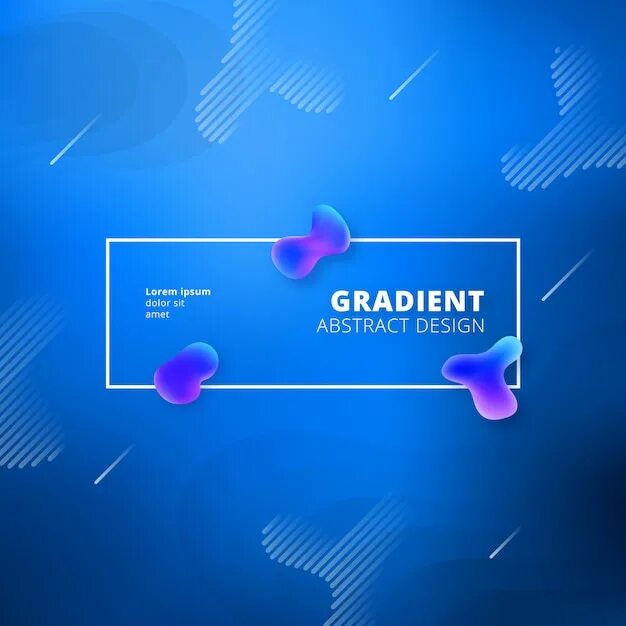 Lorem ipsum
dolor sit
amet

GRADIENT
ABSTRACT DESIGN